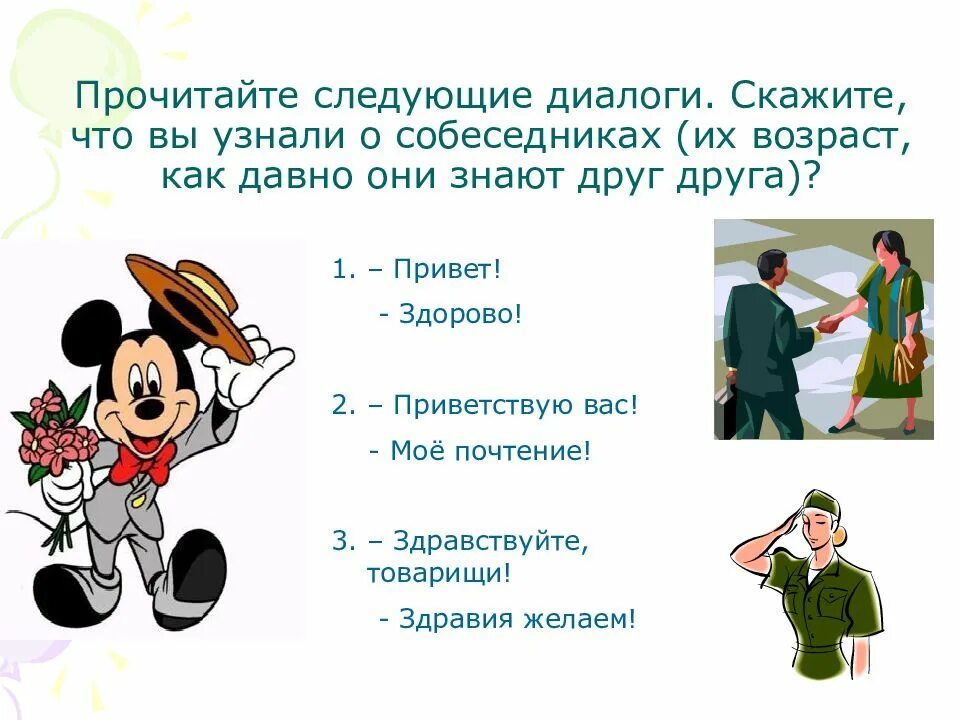 Прочитайте следующие диалоги. Скажите, что вы узнали о собеседниках (их возраст, как давно они знают друг друга)?

1. – Привет!
- Здорово!

2. – Приветствую вас!
- Моё почтение!

3. – Здравствуйте, товарищи!
- Здравия желаем!